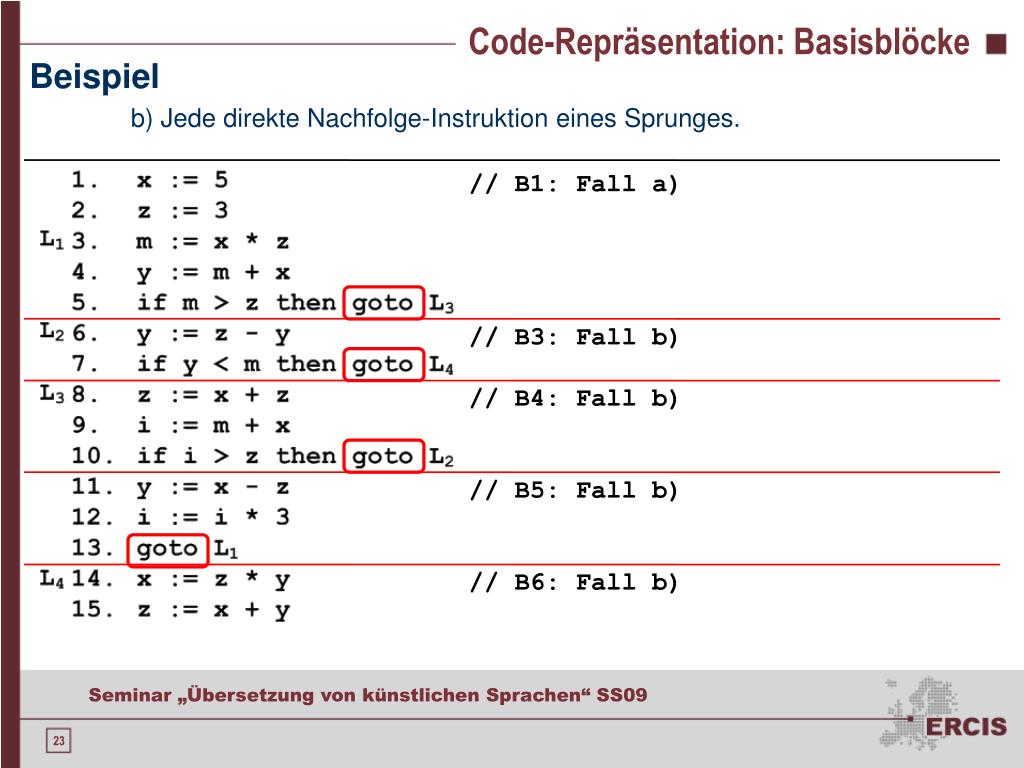 Code-Repräsentation: Basisblöcke

Beispiel

b) Jede direkte Nachfolge-Instruktion eines Sprunges.

1. x := 5 // B1: Fall a)
2. z := 3
$L_1$ 3. m := x * z
4. y := m + x
5. if m > z then goto $L_3$

$L_2$ 6. y := z - y // B3: Fall b)
7. if y < m then goto $L_4$

$L_3$ 8. z := x + z // B4: Fall b)
9. i := m + x
10. if i > z then goto $L_2$

11. y := x - z // B5: Fall b)
12. i := i * 3
13. goto $L_1$

$L_4$ 14. x := z * y // B6: Fall b)
15. z := x + y

Seminar „Übersetzung von künstlichen Sprachen“ SS09

23

ERCIS